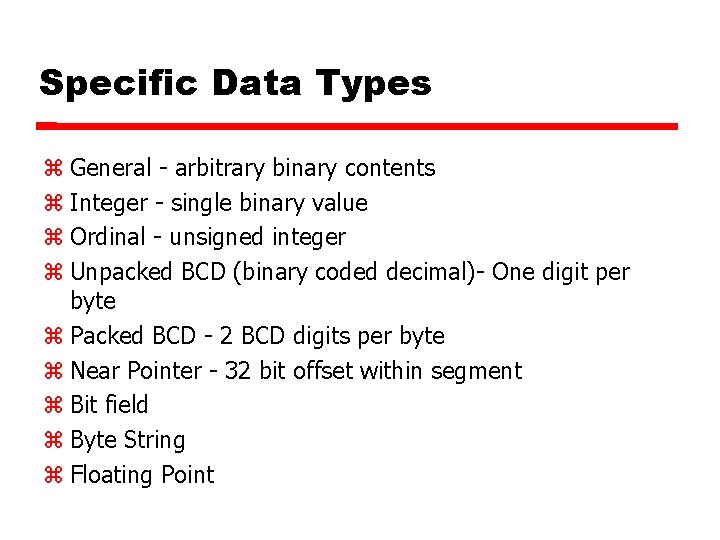 Specific Data Types

⌘ General - arbitrary binary contents
⌘ Integer - single binary value
⌘ Ordinal - unsigned integer
⌘ Unpacked BCD (binary coded decimal)- One digit per byte
⌘ Packed BCD - 2 BCD digits per byte
⌘ Near Pointer - 32 bit offset within segment
⌘ Bit field
⌘ Byte String
⌘ Floating Point